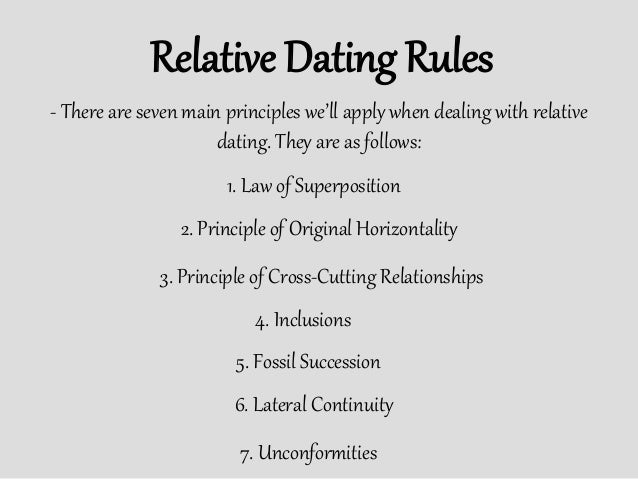 Relative Dating Rules

- There are seven main principles we'll apply when dealing with relative dating. They are as follows:

1. Law of Superposition

2. Principle of Original Horizontality

3. Principle of Cross-Cutting Relationships

4. Inclusions

5. Fossil Succession

6. Lateral Continuity

7. Unconformities